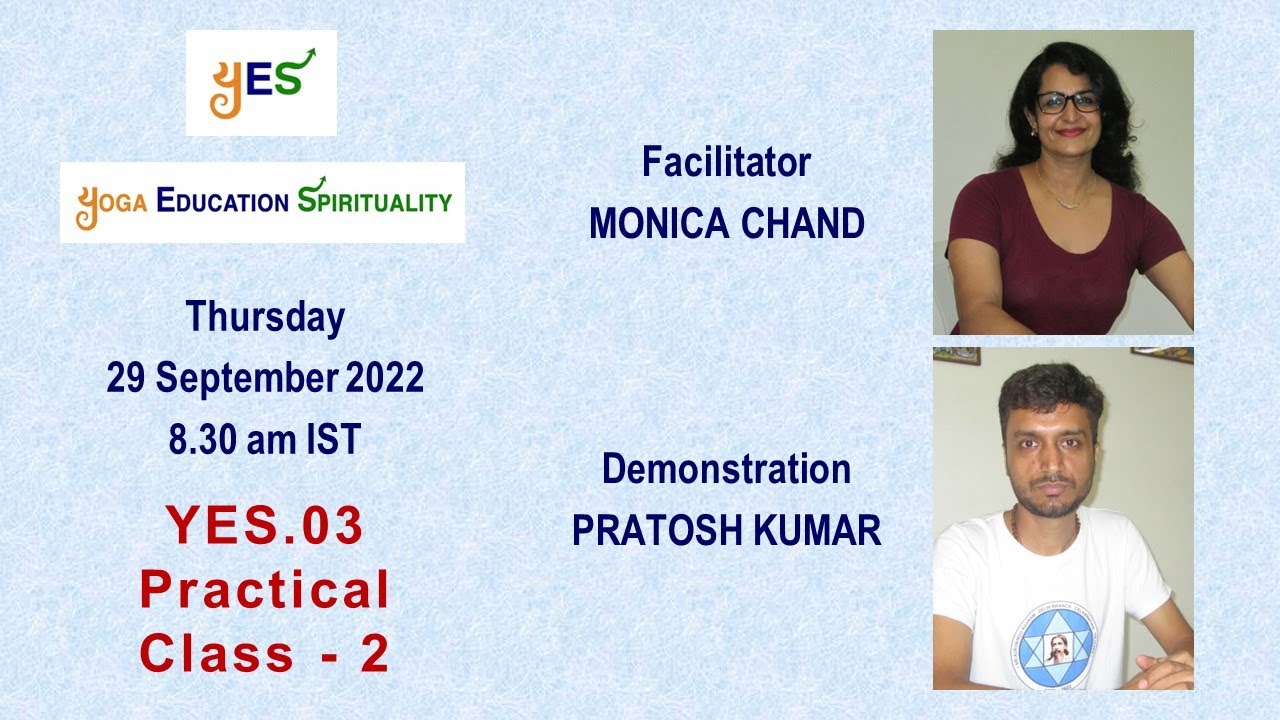 YES

YOGA EDUCATION SPIRITUALITY

Thursday
29 September 2022
8.30 am IST

YES.03
Practical
Class - 2

Facilitator
MONICA CHAND

Demonstration
PRATOSH KUMAR